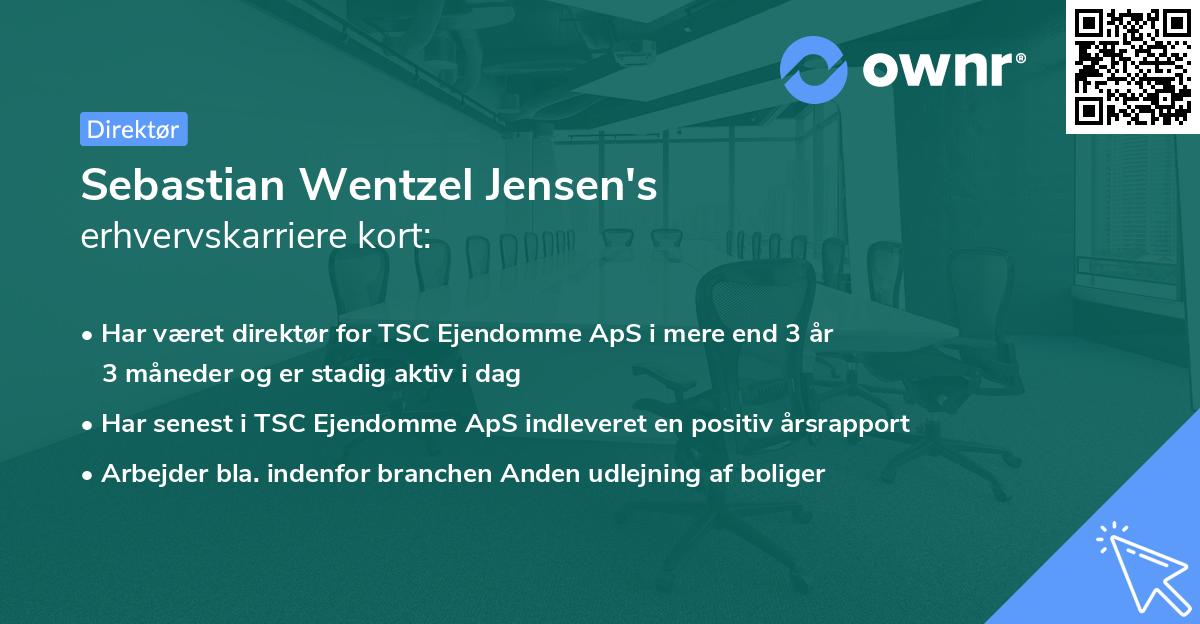 ownr®

Direktør

Sebastian Wentzel Jensen's
erhvervskarriere kort:

• Har været direktør for TSC Ejendomme ApS i mere end 3 år 3 måneder og er stadig aktiv i dag

• Har senest i TSC Ejendomme ApS indleveret en positiv årsrapport

• Arbejder bla. indenfor branchen Anden udlejning af boliger